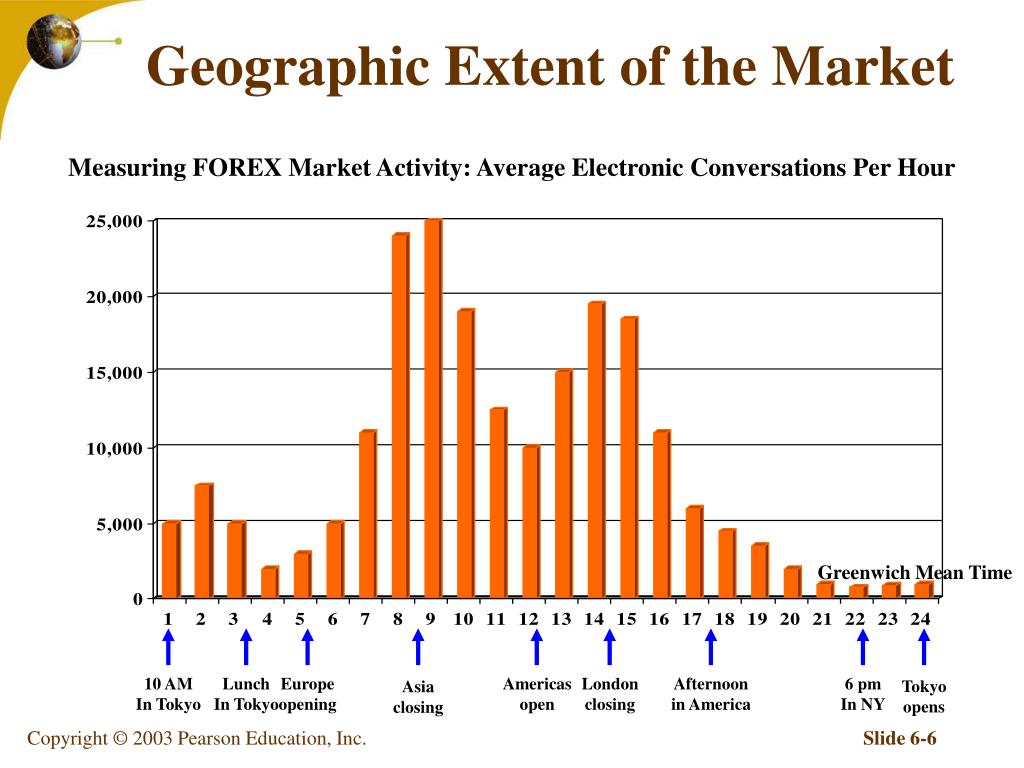 Geographic Extent of the Market

Measuring FOREX Market Activity: Average Electronic Conversations Per Hour

25,000
20,000
15,000
10,000
5,000
0

Greenwich Mean Time

1 2 3 4 5 6 7 8 9 10 11 12 13 14 15 16 17 18 19 20 21 22 23 24

10 AM In Tokyo

Lunch In Tokyo

Europe opening

Asia closing

Americas open

London closing

Afternoon in America

6 pm In NY

Tokyo opens

Copyright © 2003 Pearson Education, Inc.

Slide 6-6